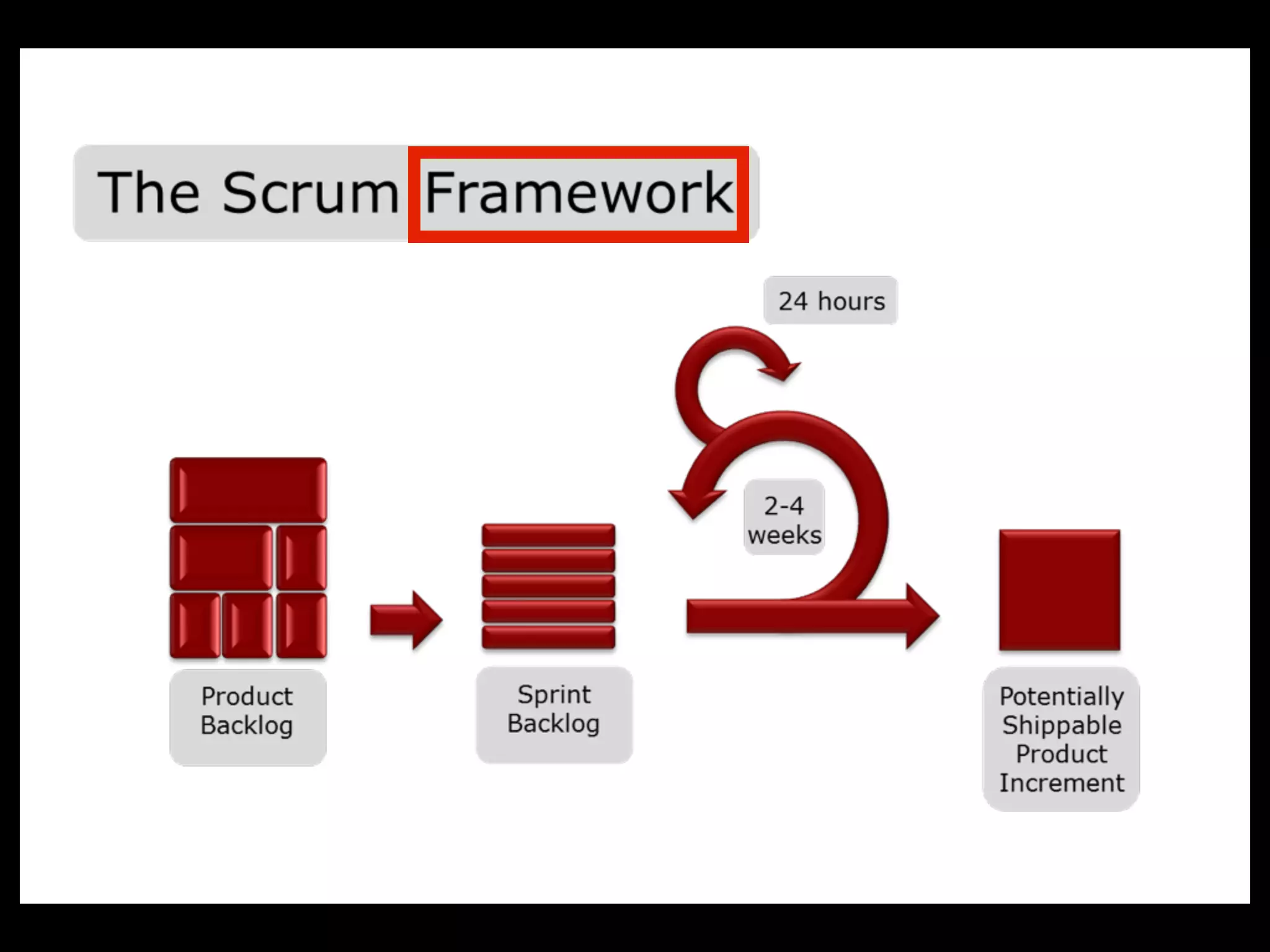 The Scrum Framework

24 hours

2-4 weeks

Product Backlog

Sprint Backlog

Potentially Shippable Product Increment